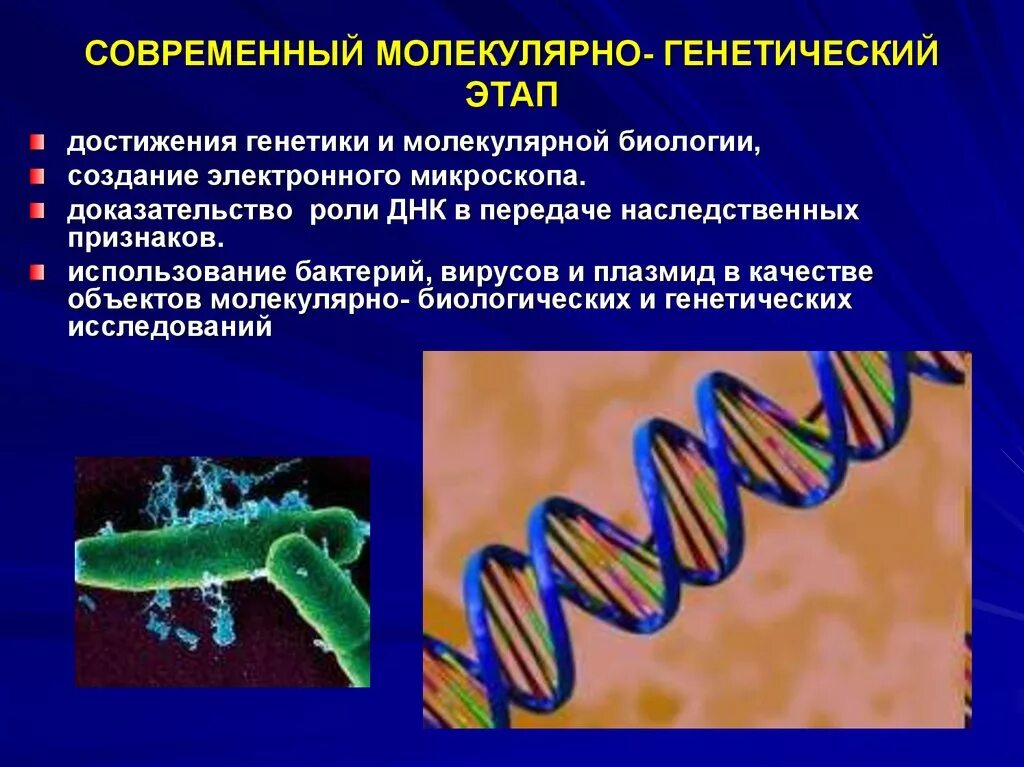 СОВРЕМЕННЫЙ МОЛЕКУЛЯРНО- ГЕНЕТИЧЕСКИЙ ЭТАП

достижения генетики и молекулярной биологии,

создание электронного микроскопа.

доказательство роли ДНК в передаче наследственных признаков.

использование бактерий, вирусов и плазмид в качестве объектов молекулярно- биологических и генетических исследований